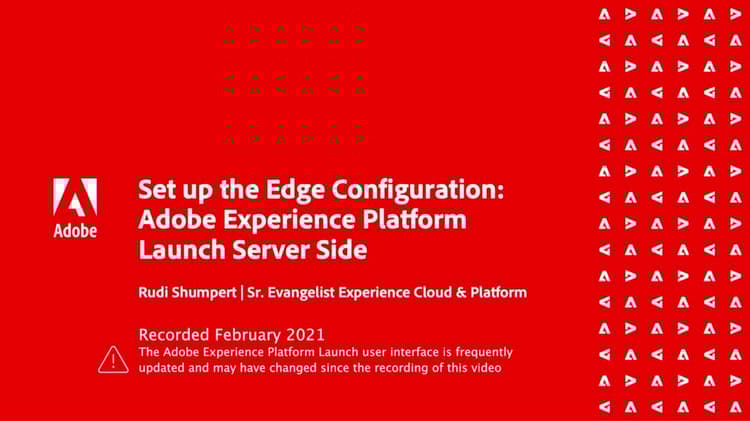 Adobe

Set up the Edge Configuration: Adobe Experience Platform Launch Server Side

Rudi Shumpert | Sr. Evangelist Experience Cloud & Platform

Recorded February 2021

The Adobe Experience Platform Launch user interface is frequently updated and may have changed since the recording of this video